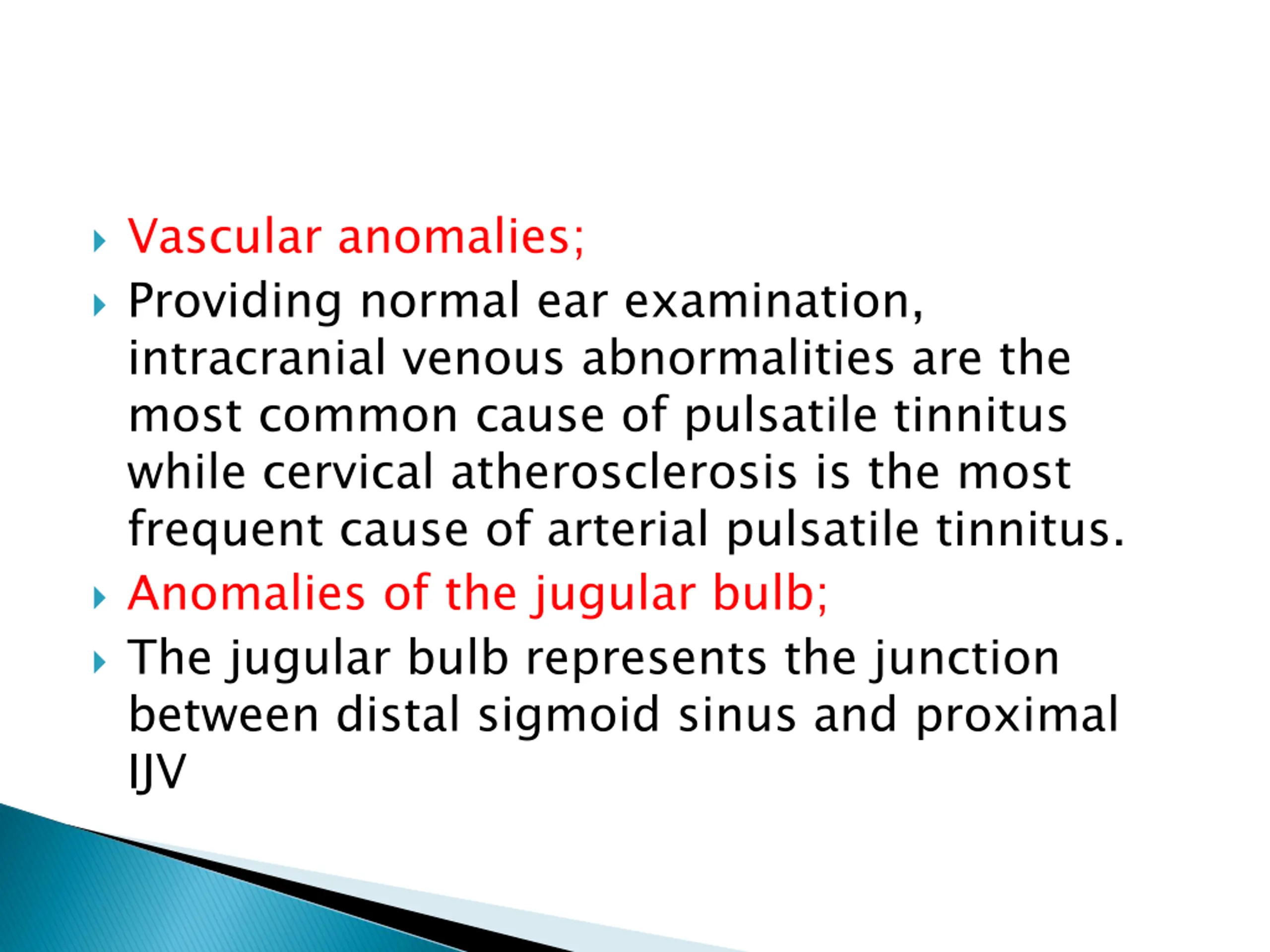 Vascular anomalies;

Providing normal ear examination, intracranial venous abnormalities are the most common cause of pulsatile tinnitus while cervical atherosclerosis is the most frequent cause of arterial pulsatile tinnitus.

Anomalies of the jugular bulb;

The jugular bulb represents the junction between distal sigmoid sinus and proximal IJV